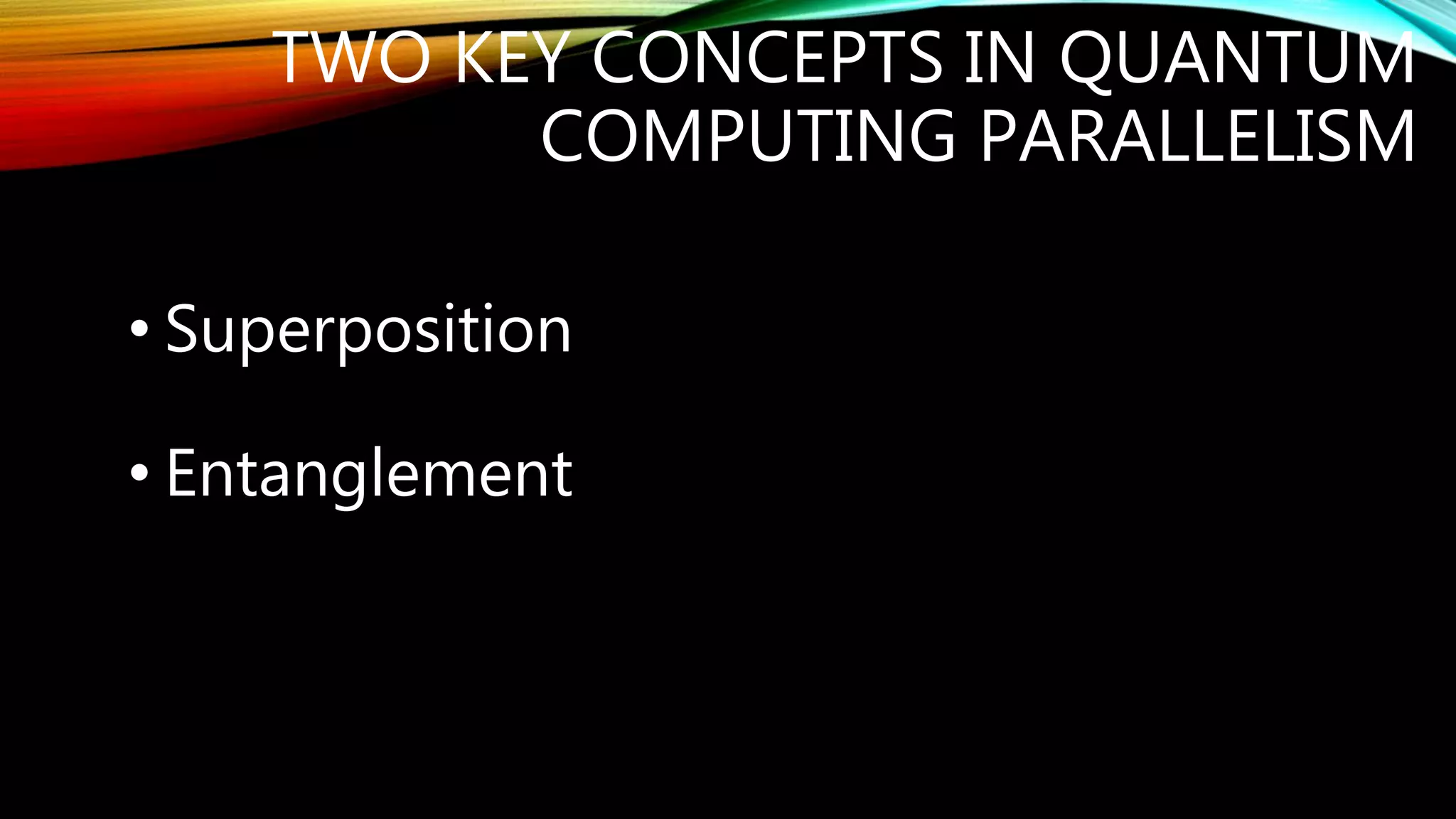 TWO KEY CONCEPTS IN QUANTUM COMPUTING PARALLELISM

• Superposition

• Entanglement